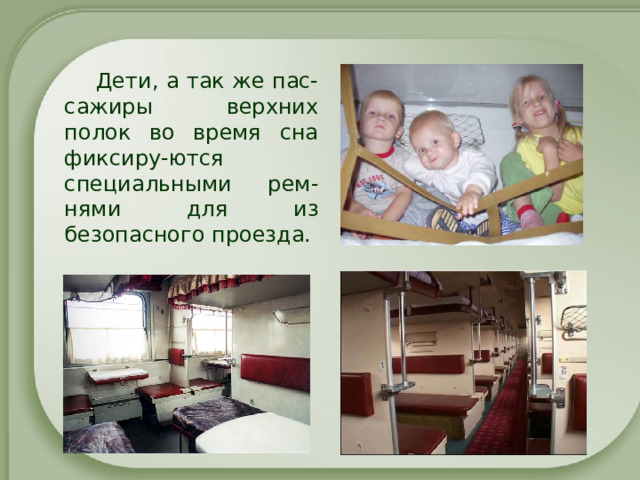 Дети, а так же пассажиры верхних полок во время сна фиксиру-ются специальными ремнями для из безопасного проезда.